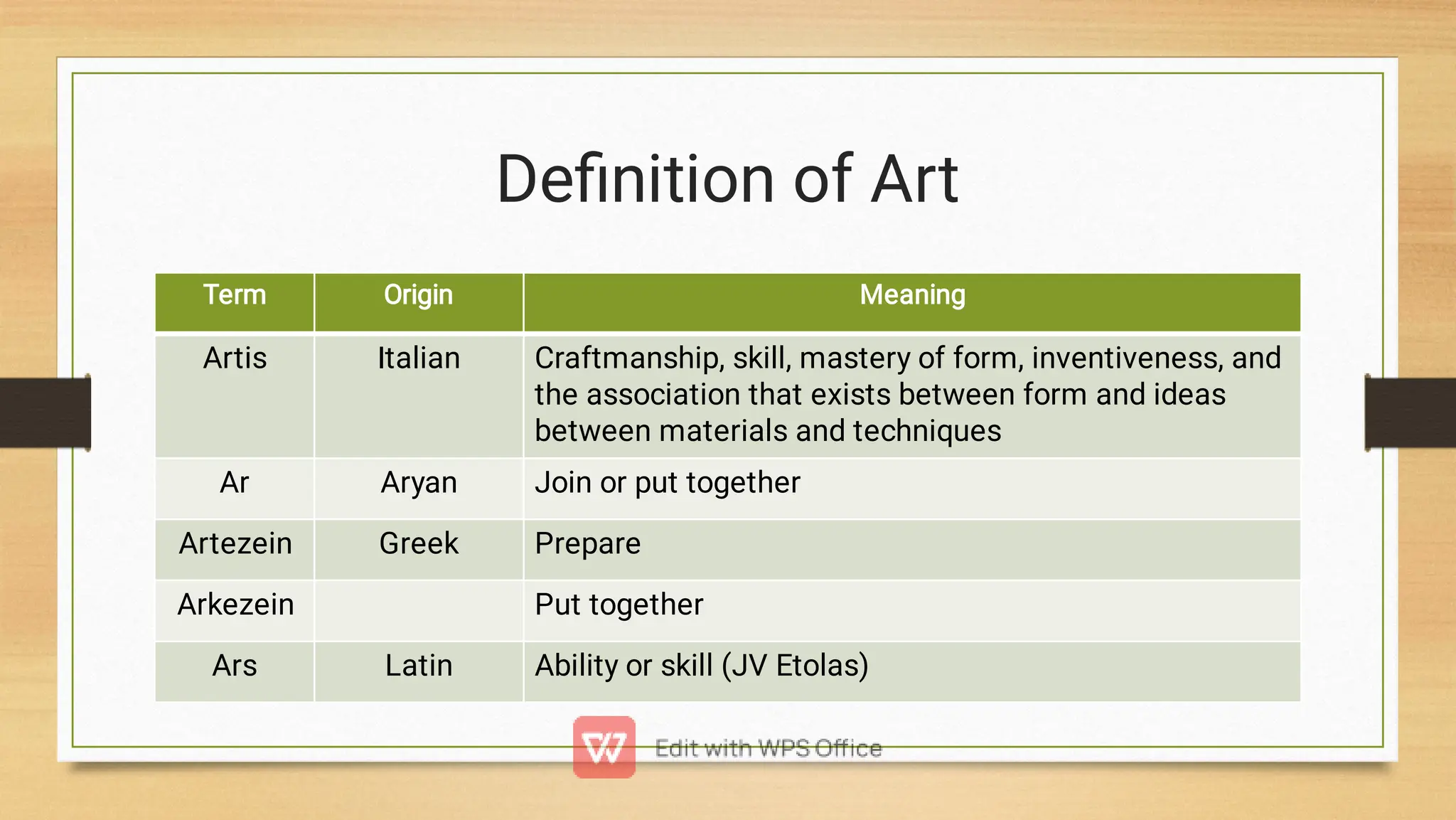 Definition of Art

| Term | Origin | Meaning |
|---|---|---|
| Artis | Italian | Craftmanship, skill, mastery of form, inventiveness, and the association that exists between form and ideas between materials and techniques |
| Ar | Aryan | Join or put together |
| Artezein | Greek | Prepare |
| Arkezein | | Put together |
| Ars | Latin | Ability or skill (JV Etolas) |

Edit with WPS Office